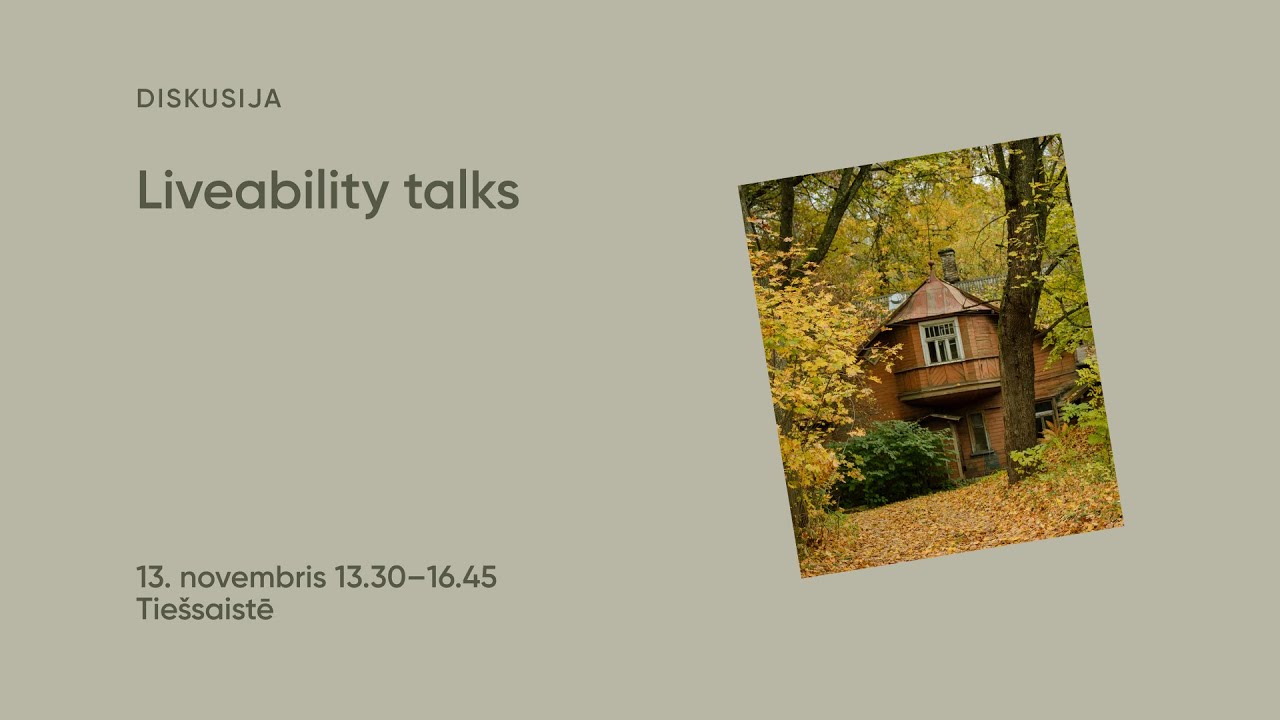 DISKUSIJA

Liveability talks

13. novembris 13.30–16.45
Tiešsaistē